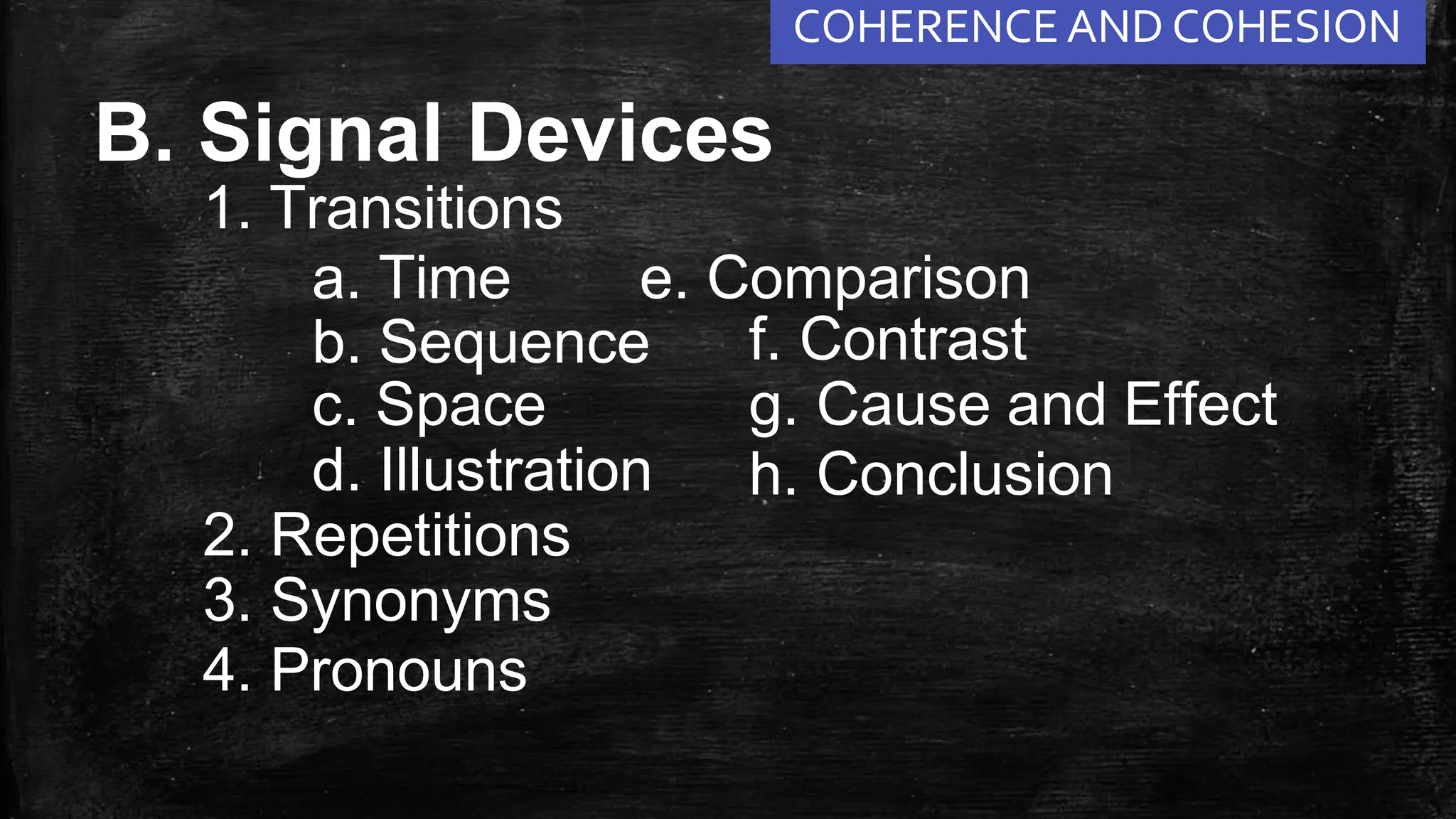 COHERENCE AND COHESION

B. Signal Devices

1. Transitions

a. Time
b. Sequence
c. Space
d. Illustration

e. Comparison
f. Contrast
g. Cause and Effect
h. Conclusion

2. Repetitions
3. Synonyms
4. Pronouns